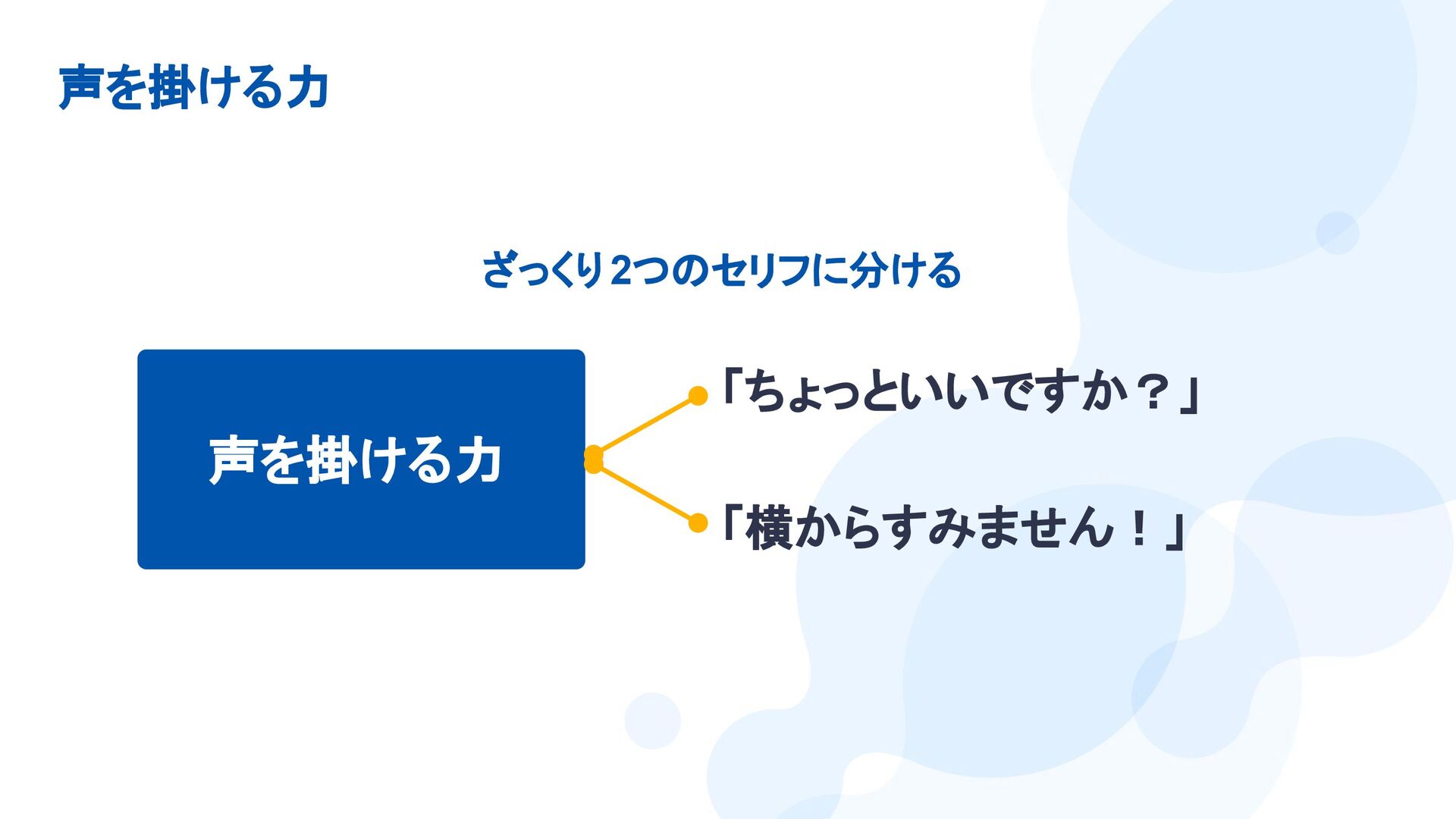 声を掛ける力

ざっくり2つのセリフに分ける

声を掛ける力

「ちょっといいですか？」

「横からすみません！」